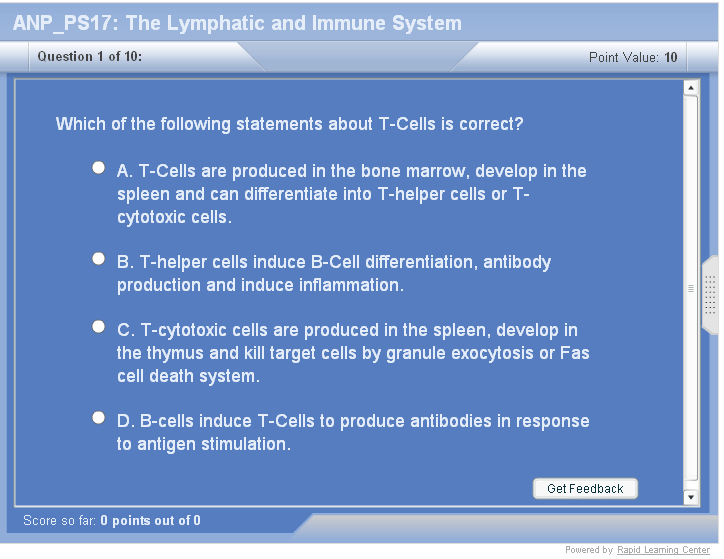 ANP_PS17: The Lymphatic and Immune System

Question 1 of 10:

Point Value: 10

Which of the following statements about T-Cells is correct?

A. T-Cells are produced in the bone marrow, develop in the spleen and can differentiate into T-helper cells or T-cytotoxic cells.

B. T-helper cells induce B-Cell differentiation, antibody production and induce inflammation.

C. T-cytotoxic cells are produced in the spleen, develop in the thymus and kill target cells by granule exocytosis or Fas cell death system.

D. B-cells induce T-Cells to produce antibodies in response to antigen stimulation.

Get Feedback

Score so far: 0 points out of 0

Powered by: Rapid Learning Center